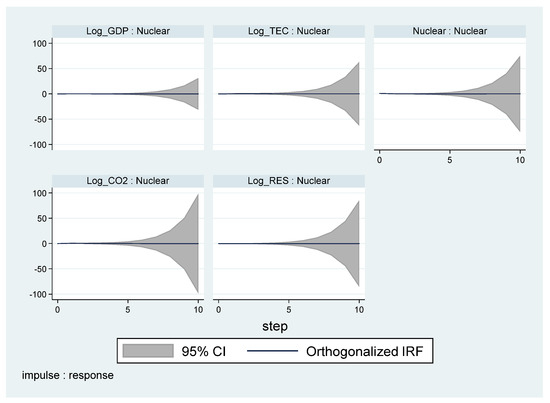 Log_GDP : Nuclear

Log_TEC : Nuclear

Nuclear : Nuclear

100
50
0
-50
-100

0
5
10

Log_CO2 : Nuclear

Log_RES : Nuclear

100
50
0
-50
-100

0
5
10

0
5
10

step

95% CI

Orthogonalized IRF

impulse : response